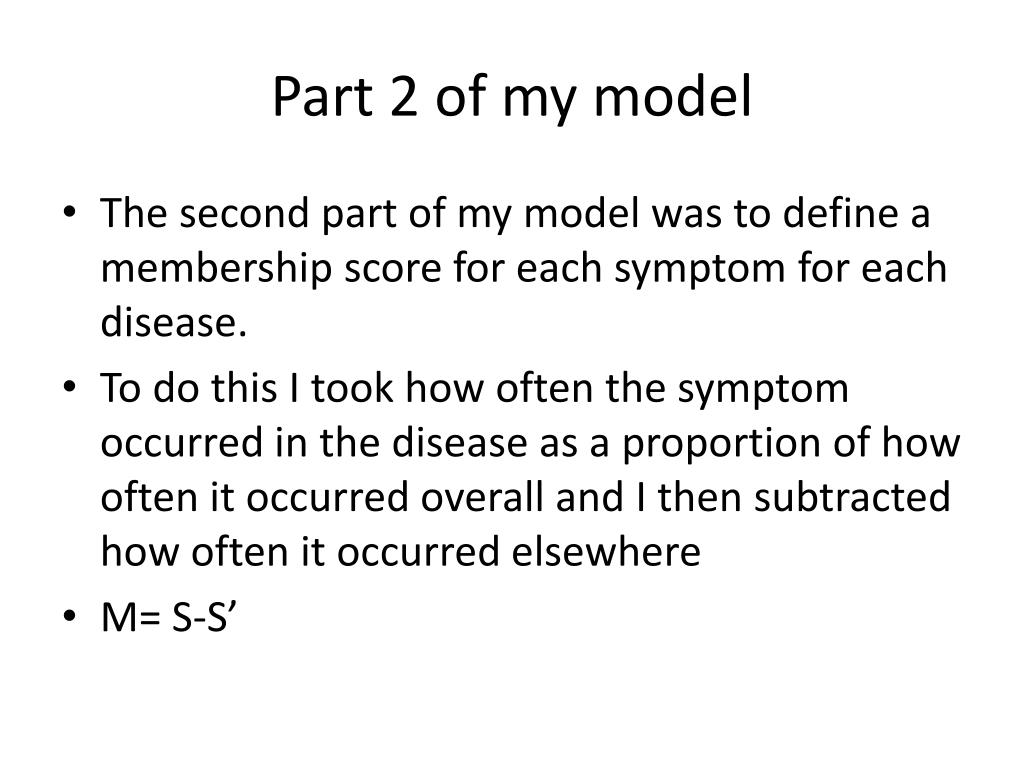 Part 2 of my model

• The second part of my model was to define a membership score for each symptom for each disease.
• To do this I took how often the symptom occurred in the disease as a proportion of how often it occurred overall and I then subtracted how often it occurred elsewhere
• M= S-S’